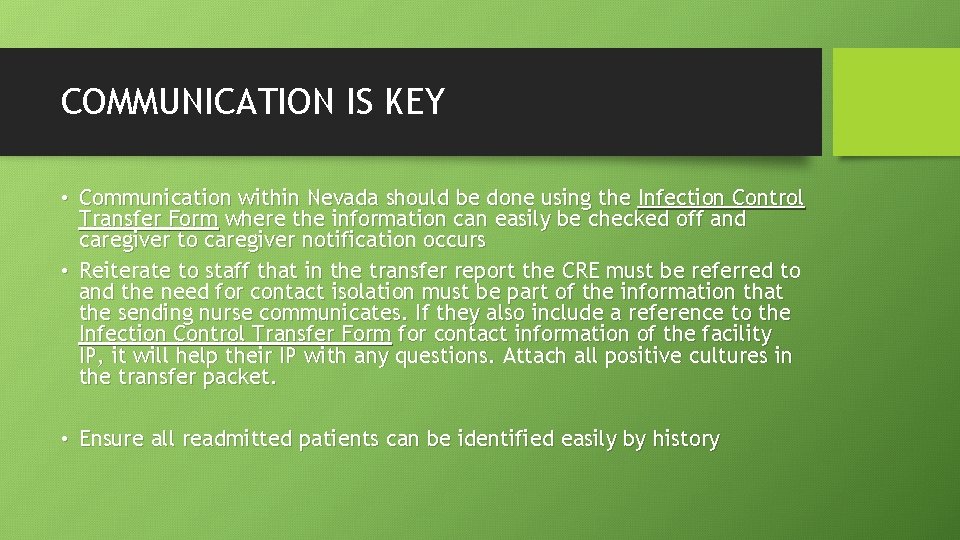 COMMUNICATION IS KEY

• Communication within Nevada should be done using the Infection Control Transfer Form where the information can easily be checked off and caregiver to caregiver notification occurs

• Reiterate to staff that in the transfer report the CRE must be referred to and the need for contact isolation must be part of the information that the sending nurse communicates. If they also include a reference to the Infection Control Transfer Form for contact information of the facility IP, it will help their IP with any questions. Attach all positive cultures in the transfer packet.

• Ensure all readmitted patients can be identified easily by history